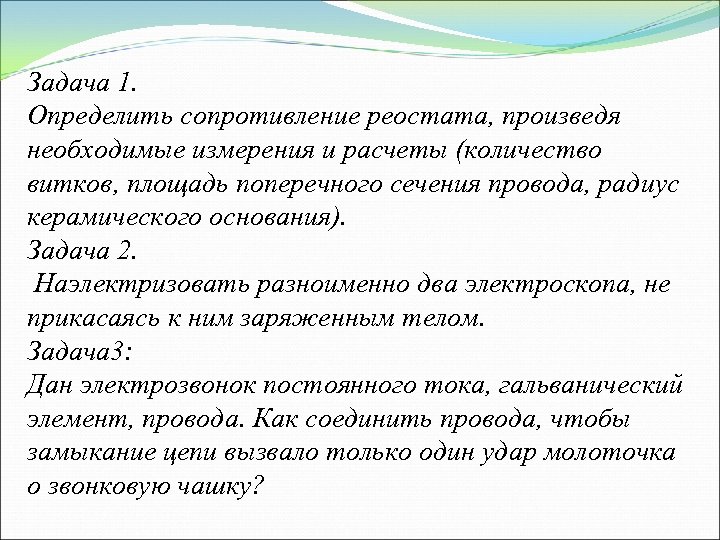 Задача 1.
Определить сопротивление реостата, произведя необходимые измерения и расчеты (количество витков, площадь поперечного сечения провода, радиус керамического основания).
Задача 2.
Наэлектризовать разноименно два электроскопа, не прикасаясь к ним заряженным телом.
Задача3:
Дан электрозвонок постоянного тока, гальванический элемент, провода. Как соединить провода, чтобы замыкание цепи вызвало только один удар молоточка о звонковую чашку?